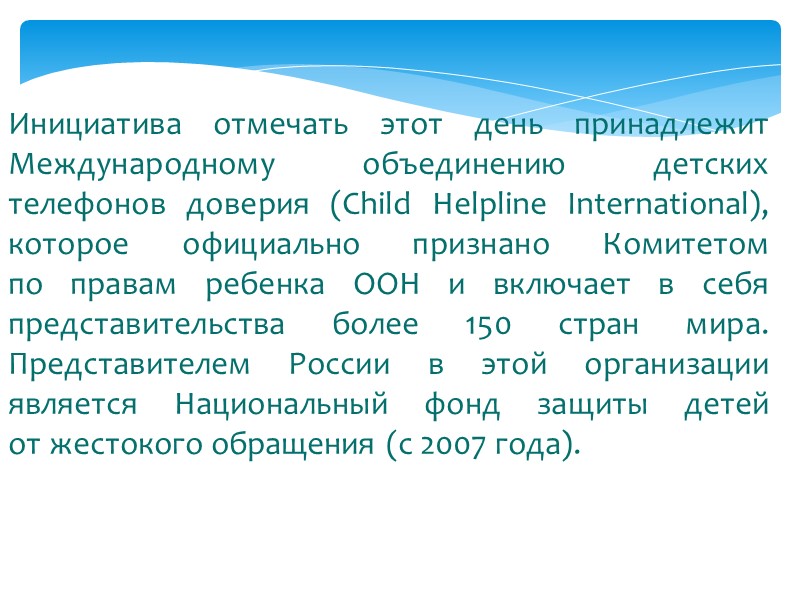 Инициатива отмечать этот день принадлежит Международному объединению детских телефонов доверия (Child Helpline International), которое официально признано Комитетом по правам ребенка ООН и включает в себя представительства более 150 стран мира. Представителем России в этой организации является Национальный фонд защиты детей от жестокого обращения (с 2007 года).